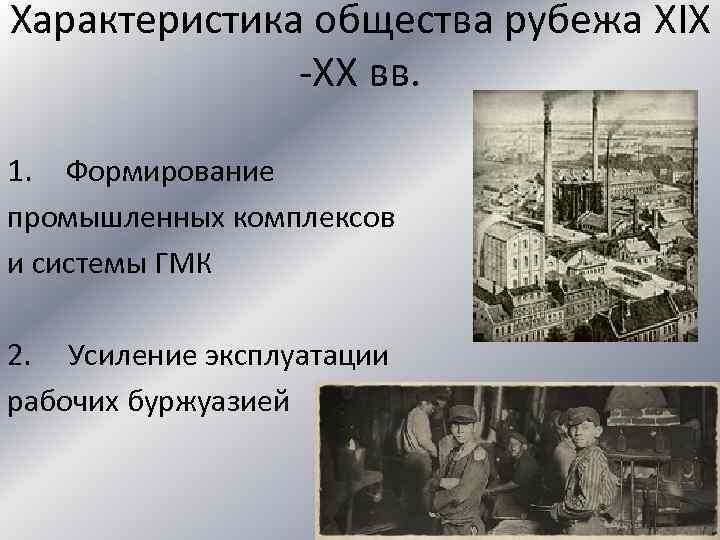 Характеристика общества рубежа XIX -XX вв.

1. Формирование промышленных комплексов и системы ГМК

2. Усиление эксплуатации рабочих буржуазией